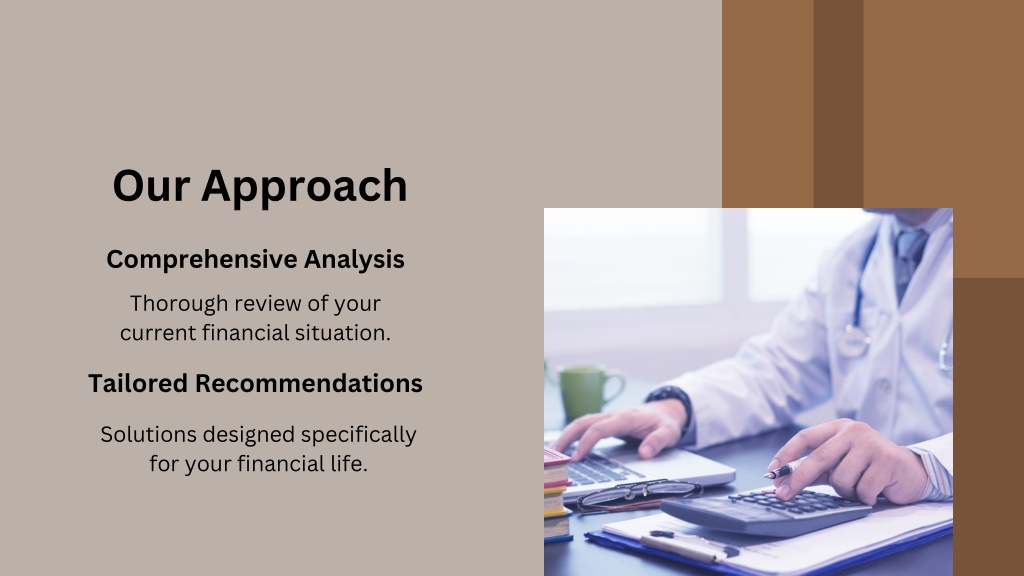 Our Approach

Comprehensive Analysis

Thorough review of your current financial situation.

Tailored Recommendations

Solutions designed specifically for your financial life.